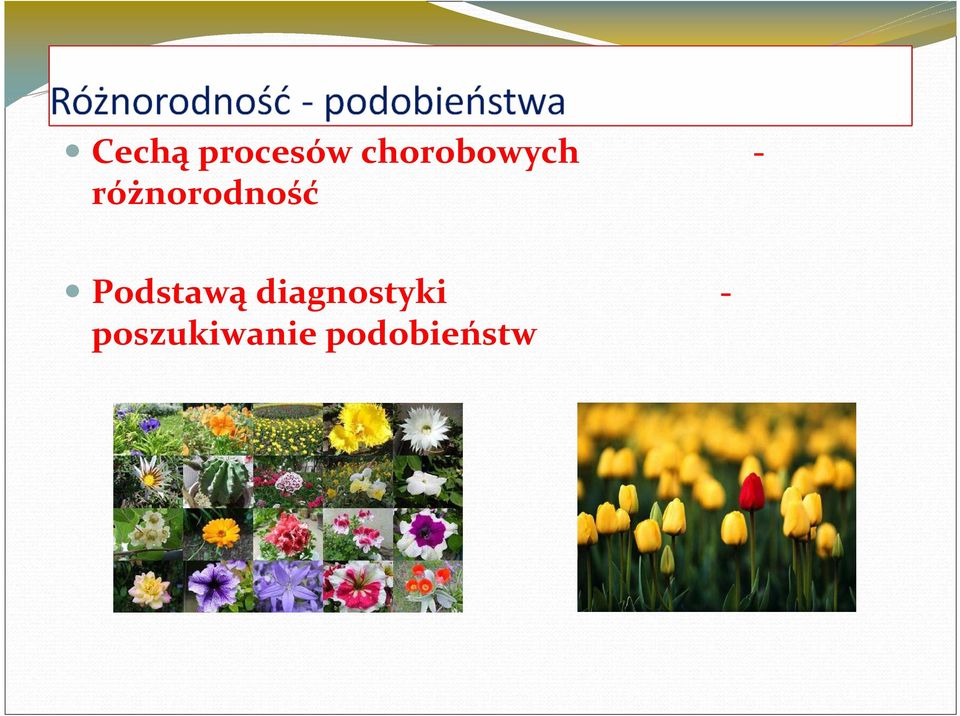 Różnorodność - podobieństwa

Cechą procesów chorobowych - różnorodność

Podstawą diagnostyki - poszukiwanie podobieństw